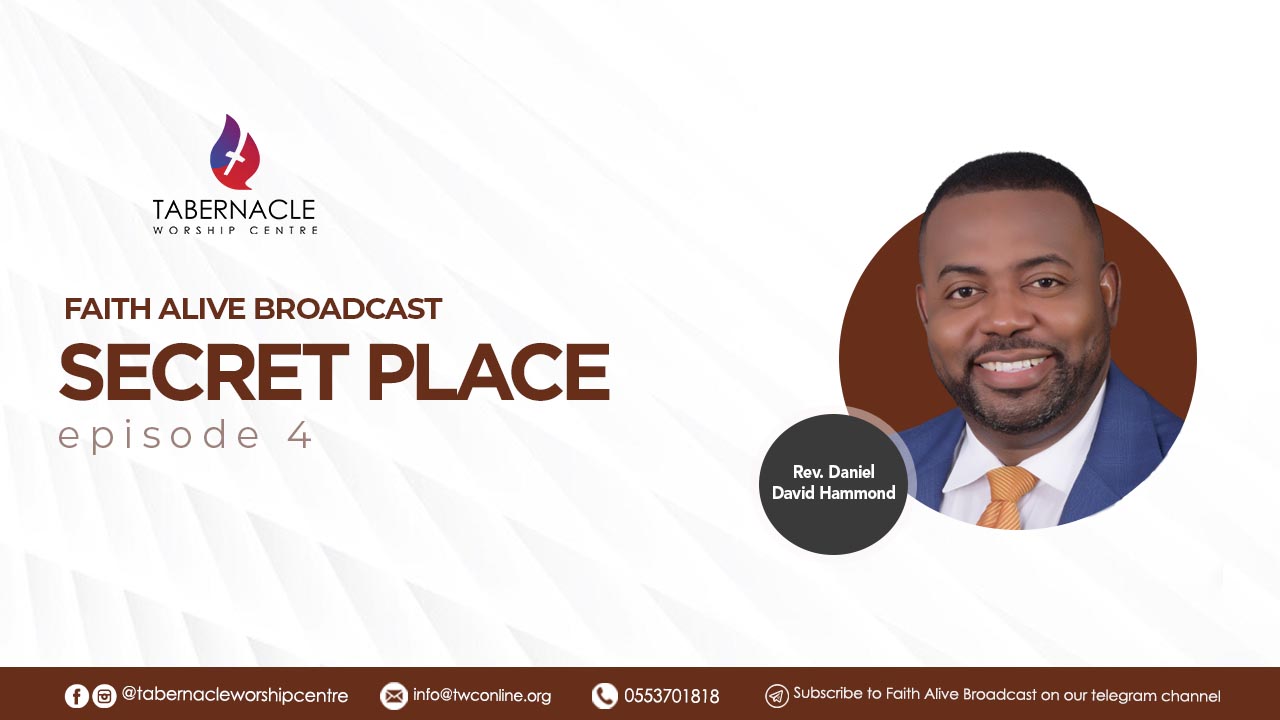 TABERNACLE
WORSHIP CENTRE

FAITH ALIVE BROADCAST
SECRET PLACE
episode 4

Rev. Daniel David Hammond

@tabernacleworshipcentre info@twconline.org 0553701818 Subscribe to Faith Alive Broadcast on our telegram channel